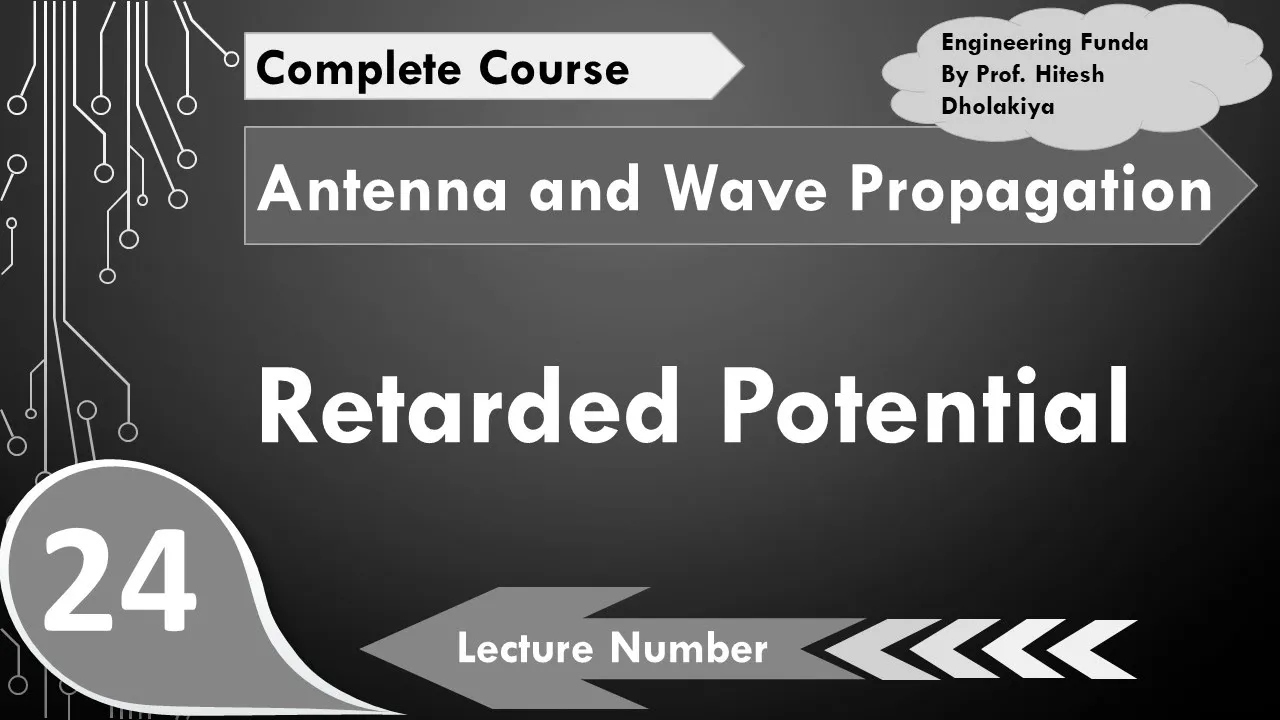 Complete Course

Engineering Funda By Prof. Hitesh Dholakiya

Antenna and Wave Propagation

Retarded Potential

24

Lecture Number